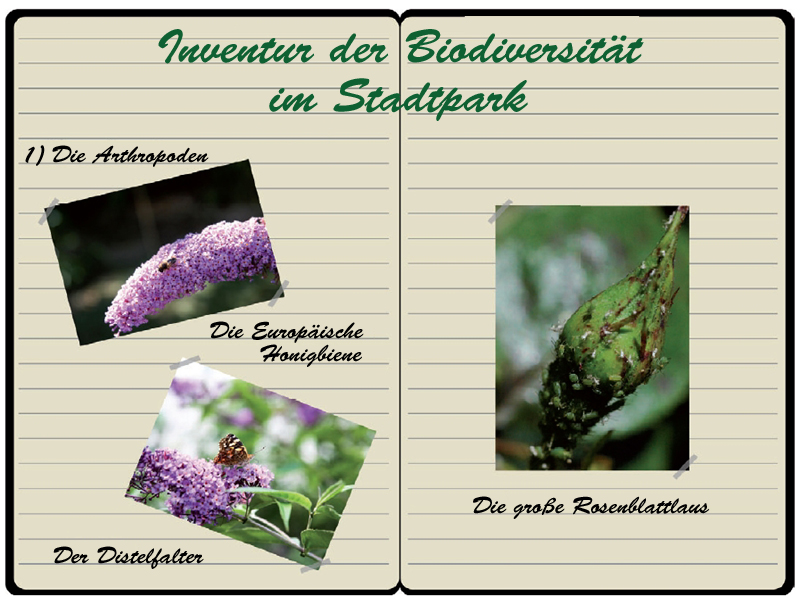 Inventur der Biodiversität im Stadtpark

1) Die Arthropoden

Die Europäische Honigbiene

Der Distelfalter

Die große Rosenblattlaus